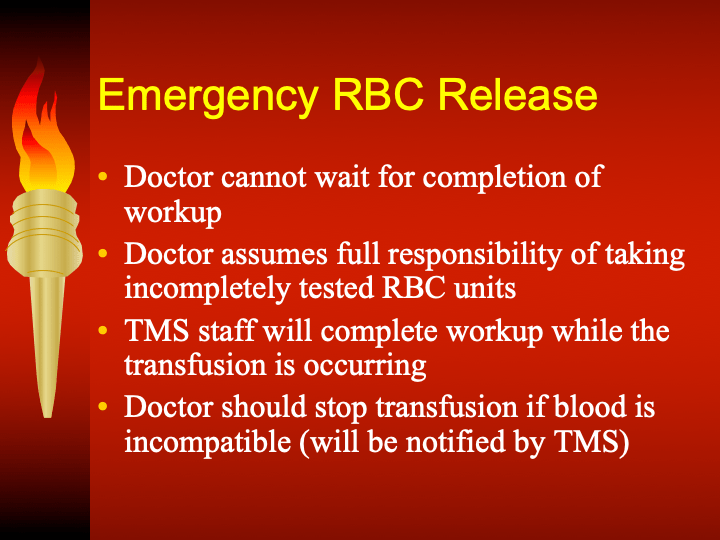 Emergency RBC Release

• Doctor cannot wait for completion of workup
• Doctor assumes full responsibility of taking incompletely tested RBC units
• TMS staff will complete workup while the transfusion is occurring
• Doctor should stop transfusion if blood is incompatible (will be notified by TMS)